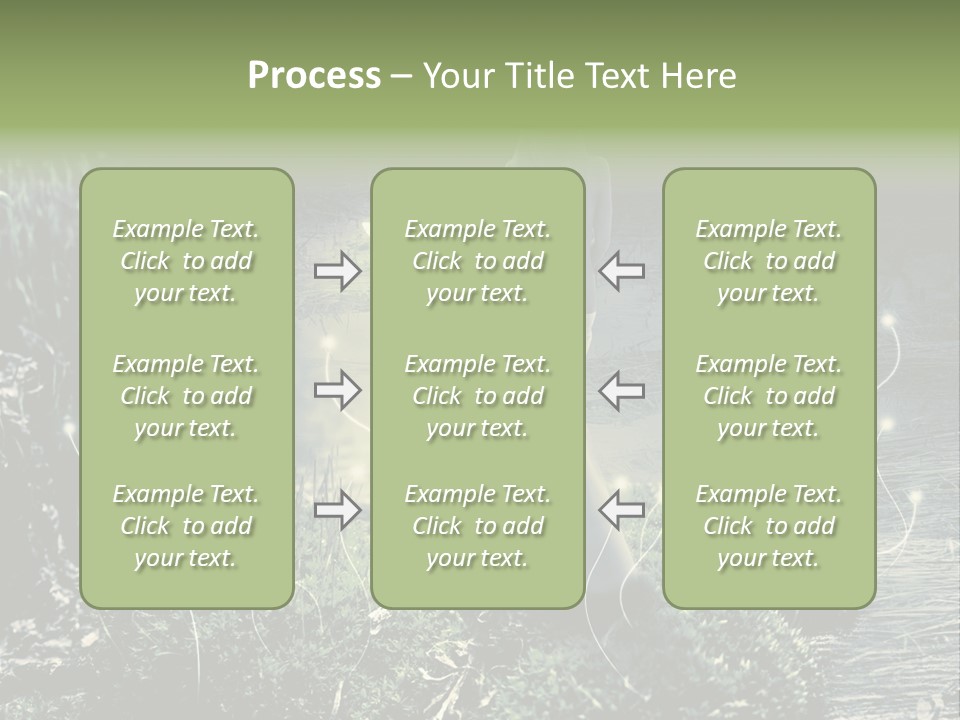 Process – Your Title Text Here

Example Text. Click to add your text.

Example Text. Click to add your text.

Example Text. Click to add your text.

Example Text. Click to add your text.

Example Text. Click to add your text.

Example Text. Click to add your text.

Example Text. Click to add your text.

Example Text. Click to add your text.

Example Text. Click to add your text.